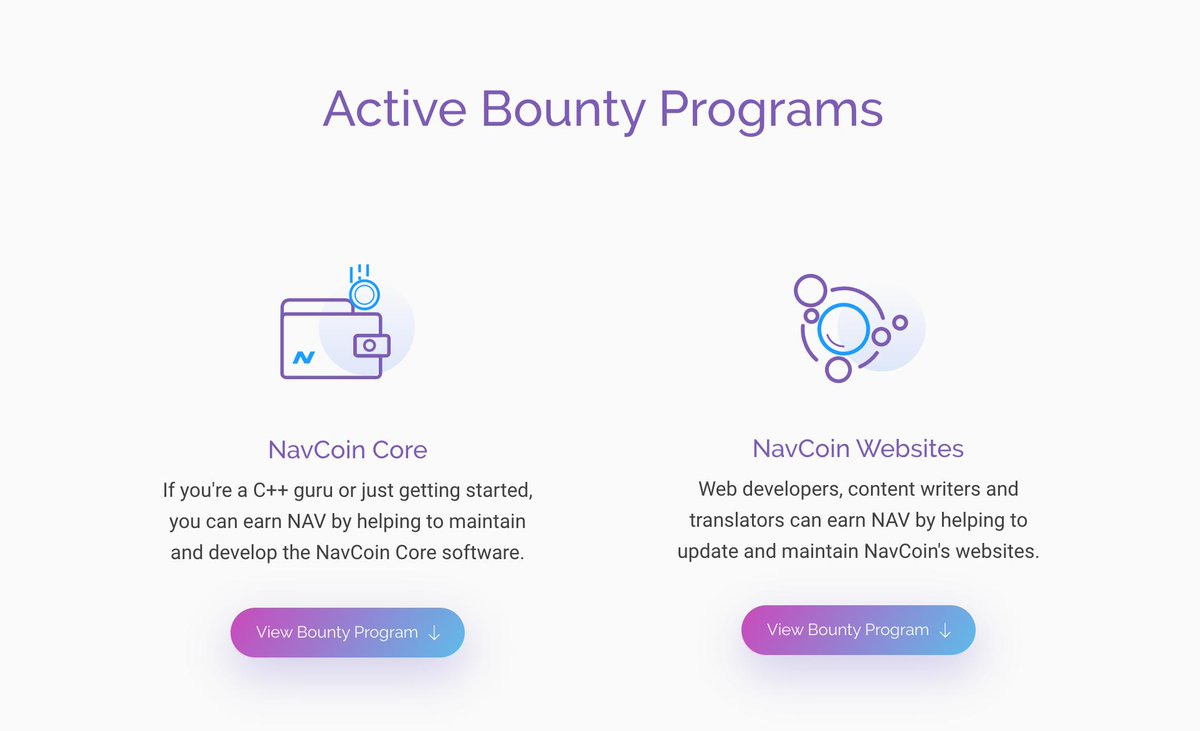 Active Bounty Programs

NavCoin Core

If you're a C++ guru or just getting started, you can earn NAV by helping to maintain and develop the NavCoin Core software.

View Bounty Program ↓

NavCoin Websites

Web developers, content writers and translators can earn NAV by helping to update and maintain NavCoin's websites.

View Bounty Program ↓